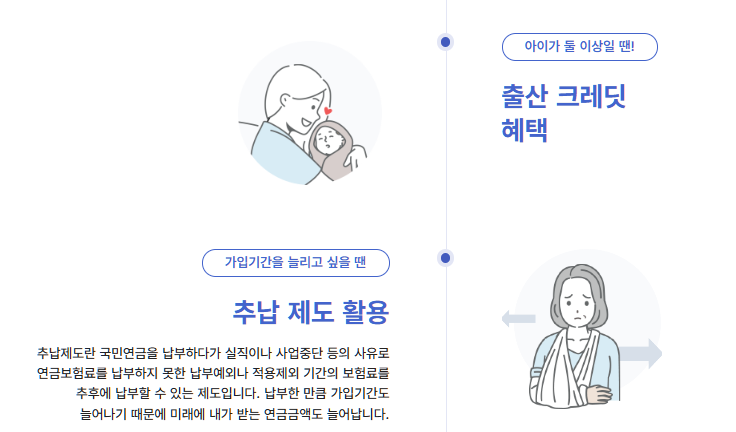 아이가 둘 이상일 땐!

출산 크레딧 혜택

가입기간을 늘리고 싶을 땐

추납 제도 활용

추납제도란 국민연금을 납부하다가 실직이나 사업중단 등의 사유로 연금보험료를 납부하지 못한 납부예외나 적용제외 기간의 보험료를 추후에 납부할 수 있는 제도입니다. 납부한 만큼 가입기간도 늘어나기 때문에 미래에 내가 받는 연금금액도 늘어납니다.